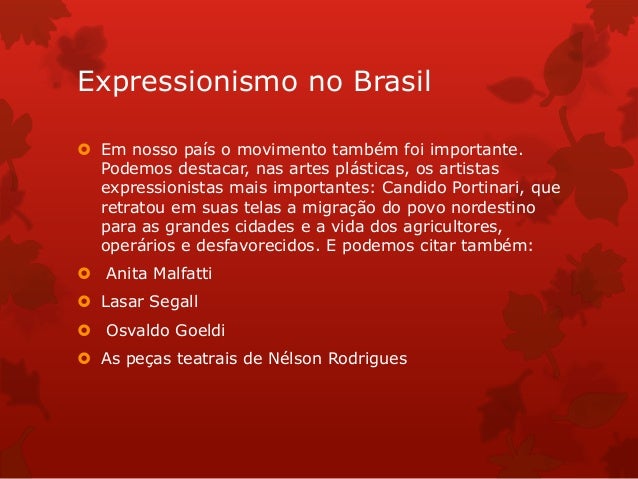 Expressionismo no Brasil

Em nosso país o movimento também foi importante. Podemos destacar, nas artes plásticas, os artistas expressionistas mais importantes: Candido Portinari, que retratou em suas telas a migração do povo nordestino para as grandes cidades e a vida dos agricultores, operários e desfavorecidos. E podemos citar também:

Anita Malfatti

Lasar Segall

Osvaldo Goeldi

As peças teatrais de Nélson Rodrigues